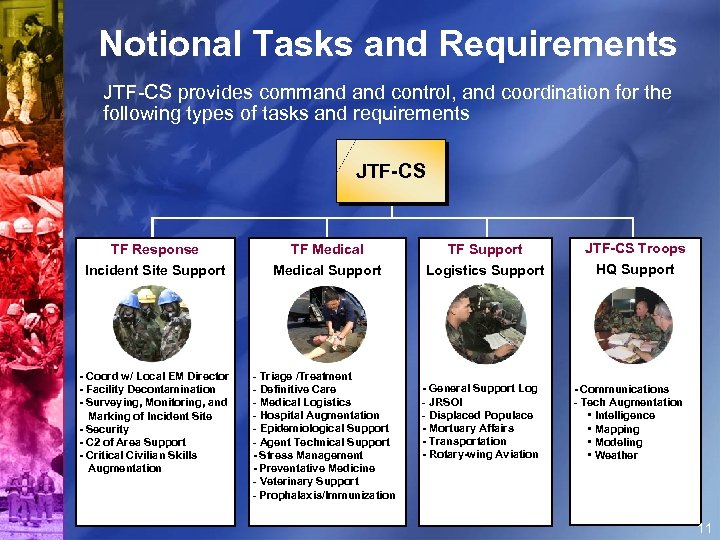 Notional Tasks and Requirements

JTF-CS provides command and control, and coordination for the following types of tasks and requirements

JTF-CS

TF Response
Incident Site Support

- Coord w/ Local EM Director
- Facility Decontamination
- Surveying, Monitoring, and Marking of Incident Site
- Security
- C2 of Area Support
- Critical Civilian Skills Augmentation

TF Medical
Medical Support

- Triage /Treatment
- Definitive Care
- Medical Logistics
- Hospital Augmentation
- Epidemiological Support
- Agent Technical Support
- Stress Management
- Preventative Medicine
- Veterinary Support
- Prophalaxis/Immunization

TF Support
Logistics Support

- General Support Log
- JRSOI
- Displaced Populace
- Mortuary Affairs
- Transportation
- Rotary-wing Aviation

JTF-CS Troops
HQ Support

- Communications
- Tech Augmentation
• Intelligence
• Mapping
• Modeling
• Weather

11